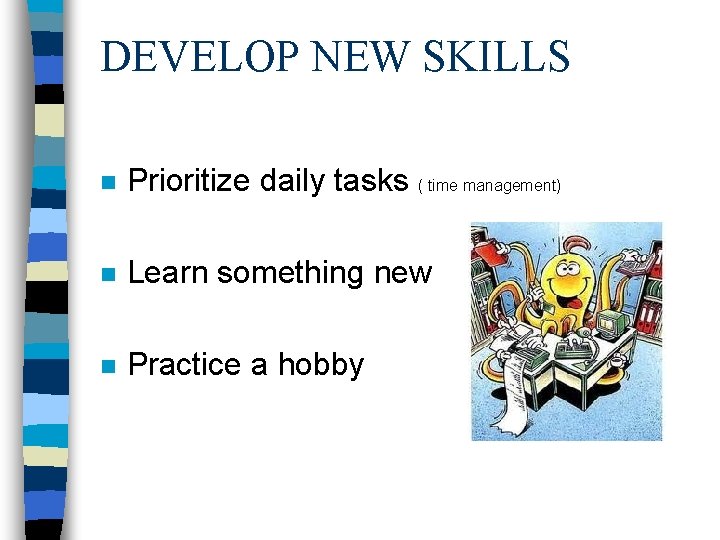 DEVELOP NEW SKILLS

Prioritize daily tasks ( time management)

Learn something new

Practice a hobby